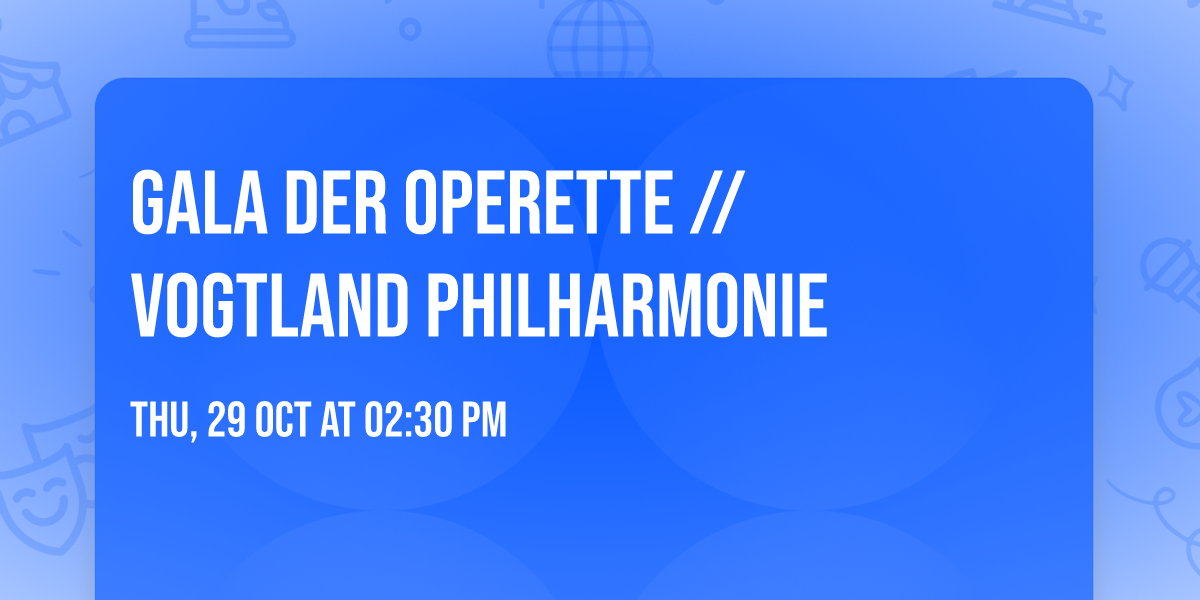 GALA DER OPERETTE // VOGTLAND PHILHARMONIE

THU, 29 OCT AT 02:30 PM